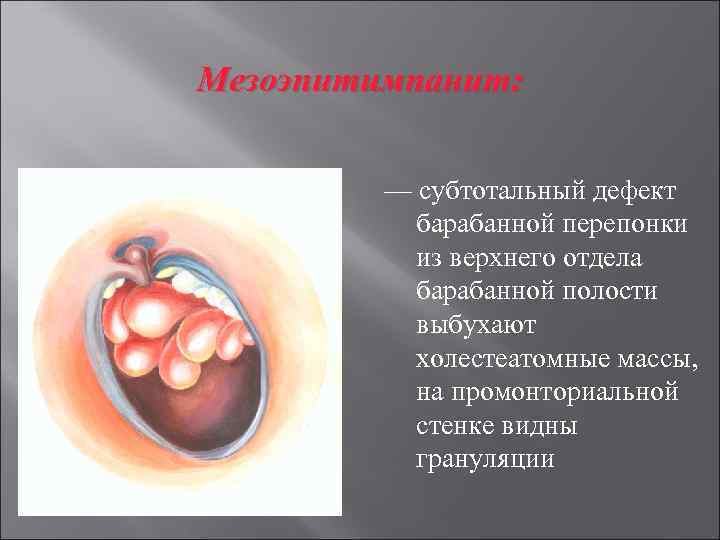 Мезоэпитимпанит:

— субтотальный дефект барабанной перепонки из верхнего отдела барабанной полости выбухают холестеатомные массы, на промонториальной стенке видны грануляции